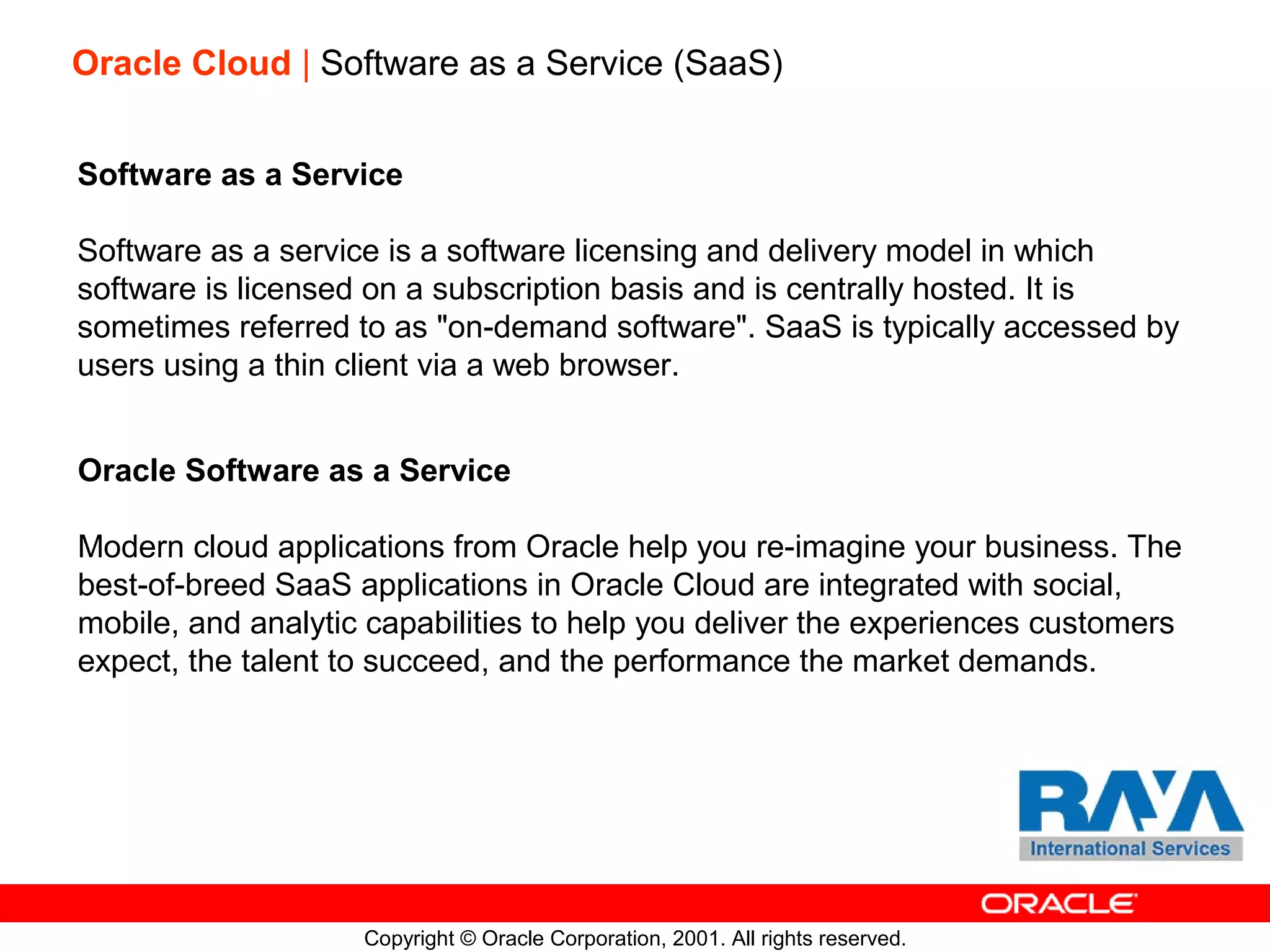 Oracle Cloud | Software as a Service (SaaS)

Software as a Service

Software as a service is a software licensing and delivery model in which software is licensed on a subscription basis and is centrally hosted. It is sometimes referred to as "on-demand software". SaaS is typically accessed by users using a thin client via a web browser.

Oracle Software as a Service

Modern cloud applications from Oracle help you re-imagine your business. The best-of-breed SaaS applications in Oracle Cloud are integrated with social, mobile, and analytic capabilities to help you deliver the experiences customers expect, the talent to succeed, and the performance the market demands.

RAYA
International Services

ORACLE

Copyright © Oracle Corporation, 2001. All rights reserved.